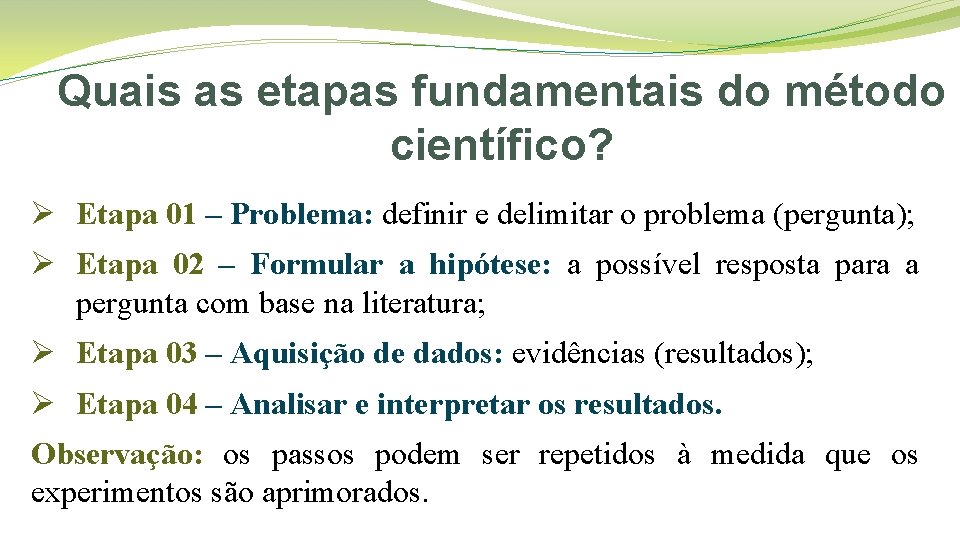 Quais as etapas fundamentais do método científico?

➢ Etapa 01 – Problema: definir e delimitar o problema (pergunta);

➢ Etapa 02 – Formular a hipótese: a possível resposta para a pergunta com base na literatura;

➢ Etapa 03 – Aquisição de dados: evidências (resultados);

➢ Etapa 04 – Analisar e interpretar os resultados.

Observação: os passos podem ser repetidos à medida que os experimentos são aprimorados.